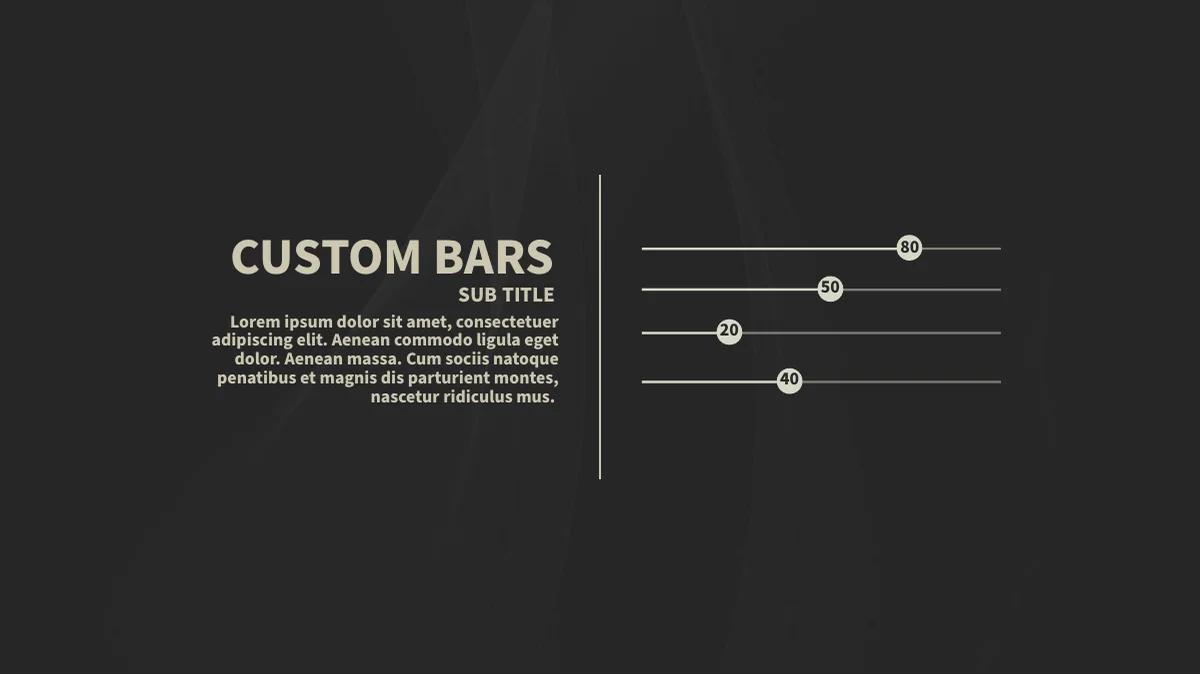 CUSTOM BARS

SUB TITLE

Lorem ipsum dolor sit amet, consectetuer adipiscing elit. Aenean commodo ligula eget dolor. Aenean massa. Cum sociis natoque penatibus et magnis dis parturient montes, nascetur ridiculus mus.

80

50

20

40